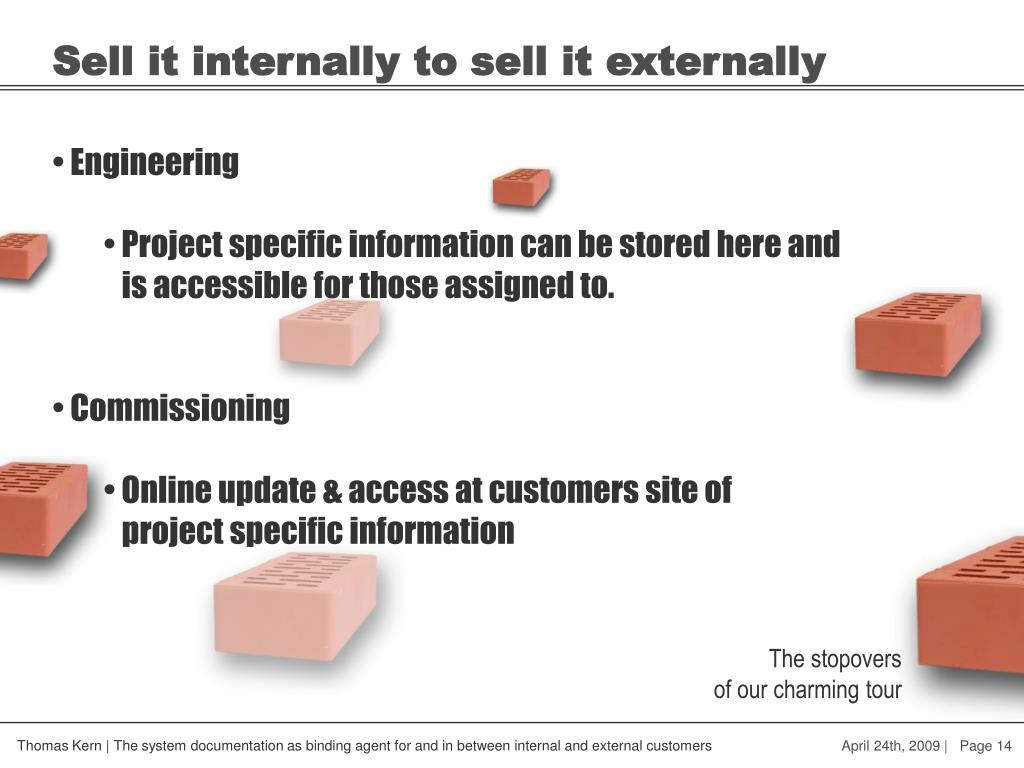 Sell it internally to sell it externally

• Engineering

• Project specific information can be stored here and is accessible for those assigned to.

• Commissioning

• Online update & access at customers site of project specific information

The stopovers
of our charming tour

Thomas Kern | The system documentation as binding agent for and in between internal and external customers

April 24th, 2009 | Page 14